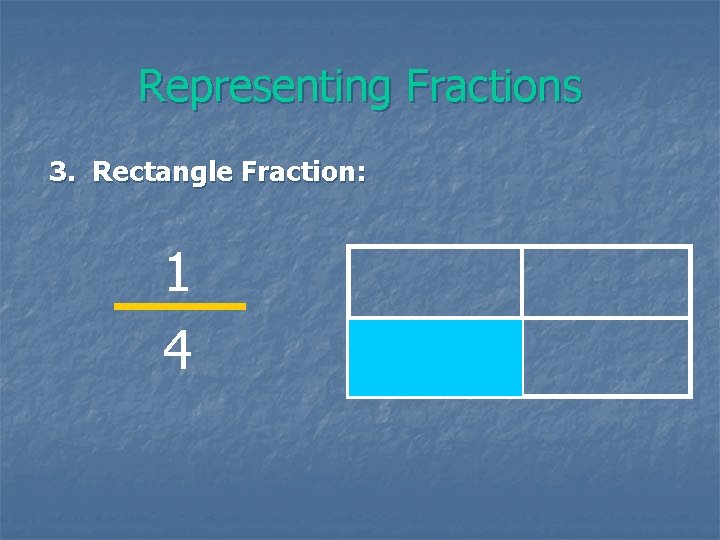 Representing Fractions

3. Rectangle Fraction:

$\frac{1}{4}$